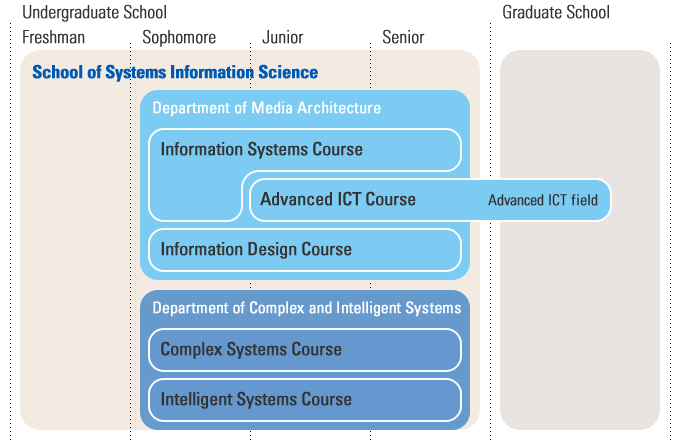 Undergraduate School

Graduate School

Freshman

Sophomore

Junior

Senior

School of Systems Information Science

Department of Media Architecture

Information Systems Course

Advanced ICT Course

Advanced ICT field

Information Design Course

Department of Complex and Intelligent Systems

Complex Systems Course

Intelligent Systems Course